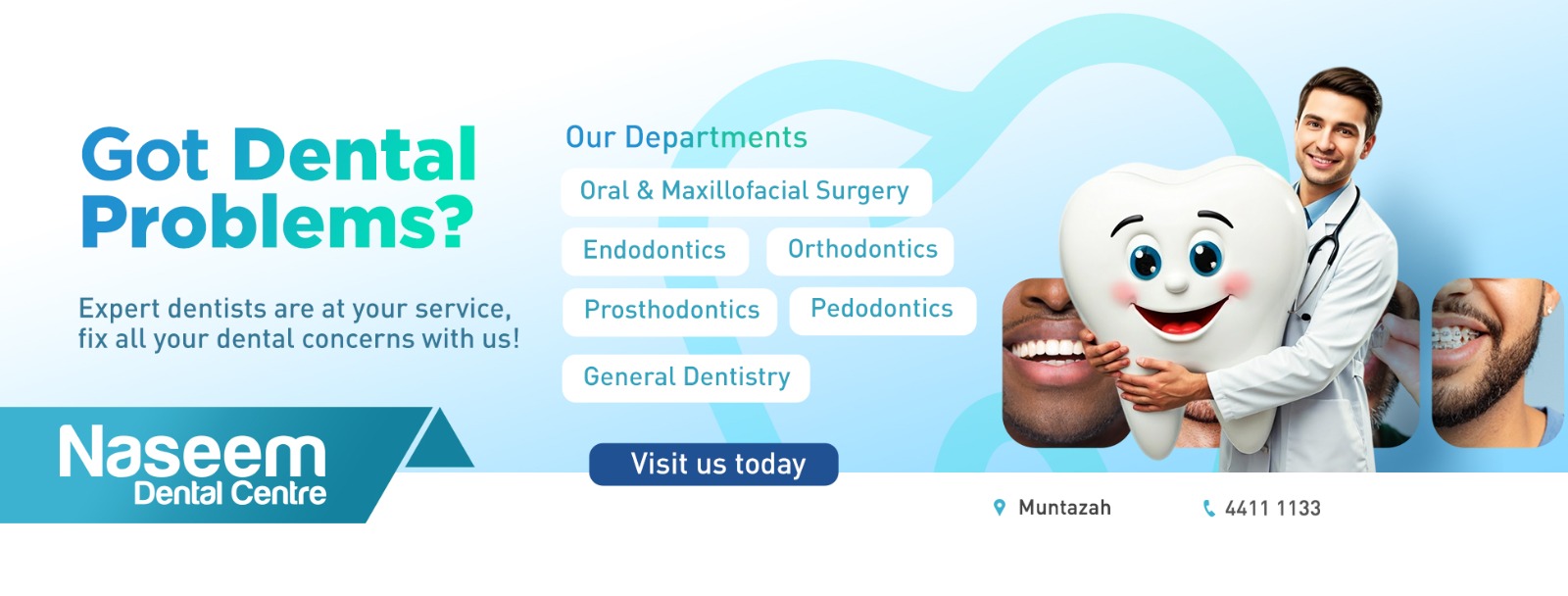 Got Dental Problems?

Expert dentists are at your service, fix all your dental concerns with us!

Naseem
Dental Centre

Our Departments

Oral & Maxillofacial Surgery

Endodontics

Orthodontics

Prosthodontics

Pedodontics

General Dentistry

Visit us today

Muntazah

4411 1133